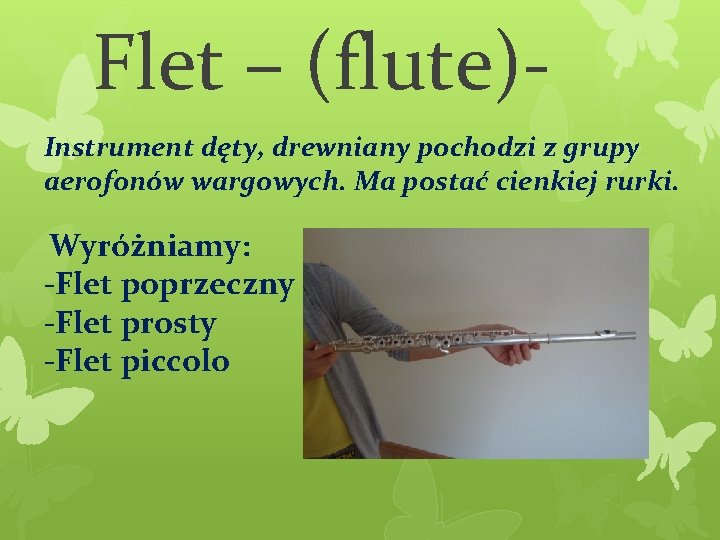 Flet – (flute)-

Instrument dęty, drewniany pochodzi z grupy aerofonów wargowych. Ma postać cienkiej rurki.

Wyróżniamy:
-Flet poprzeczny
-Flet prosty
-Flet piccolo